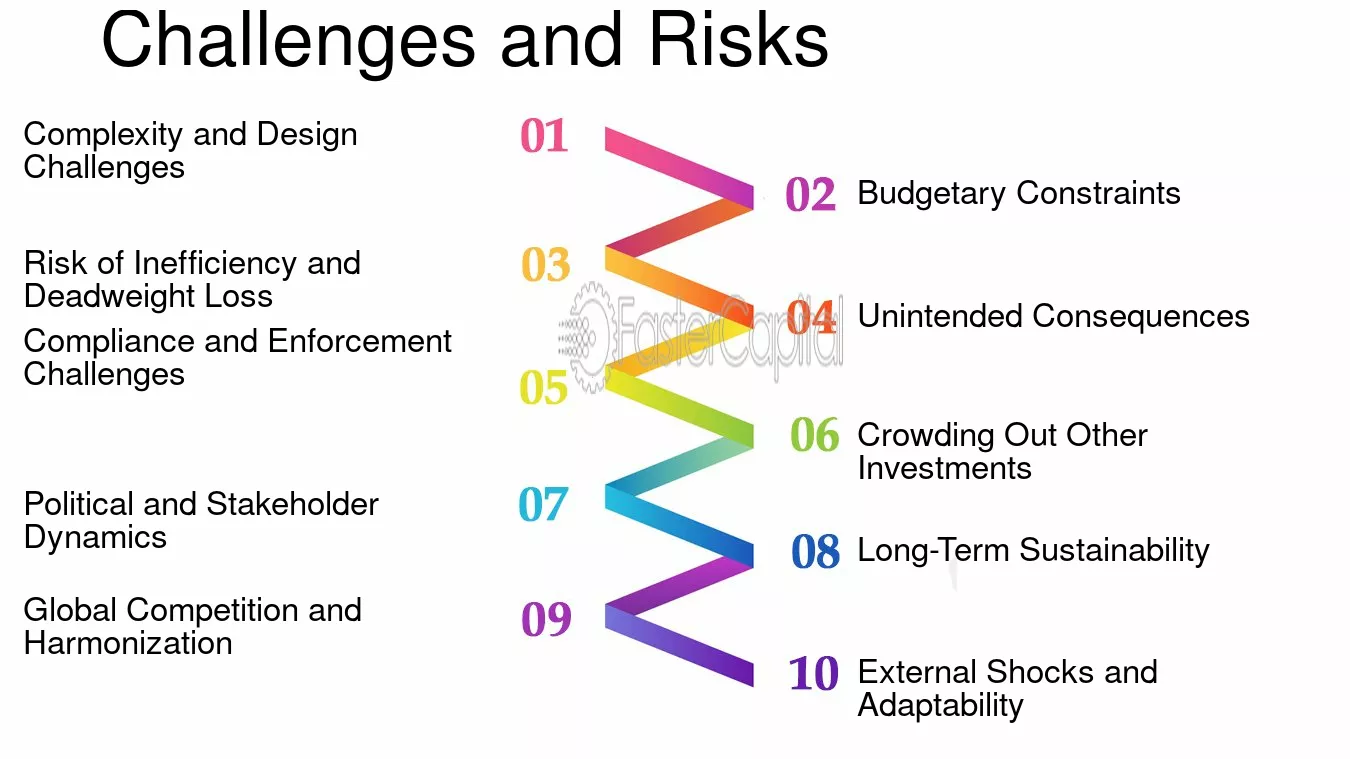 Challenges and Risks

01 Complexity and Design Challenges

02 Budgetary Constraints

03 Risk of Inefficiency and Deadweight Loss

04 Unintended Consequences

05 Compliance and Enforcement Challenges

06 Crowding Out Other Investments

07 Political and Stakeholder Dynamics

08 Long-Term Sustainability

09 Global Competition and Harmonization

10 External Shocks and Adaptability

FasterCapital